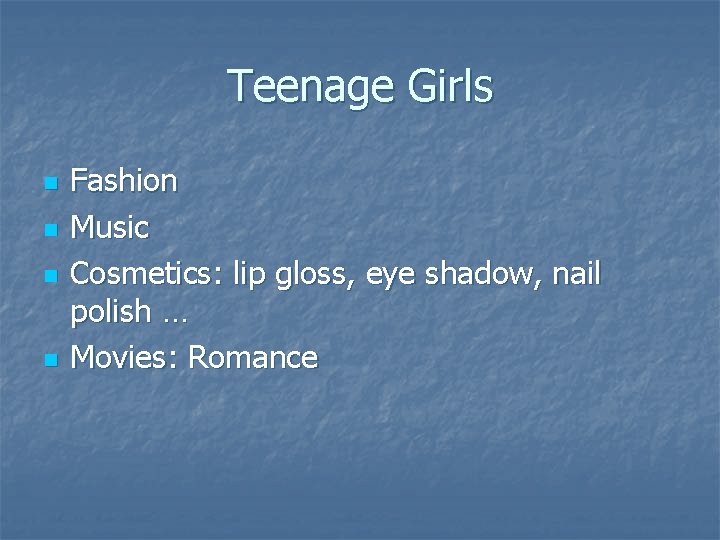 Teenage Girls

- Fashion
- Music
- Cosmetics: lip gloss, eye shadow, nail polish …
- Movies: Romance